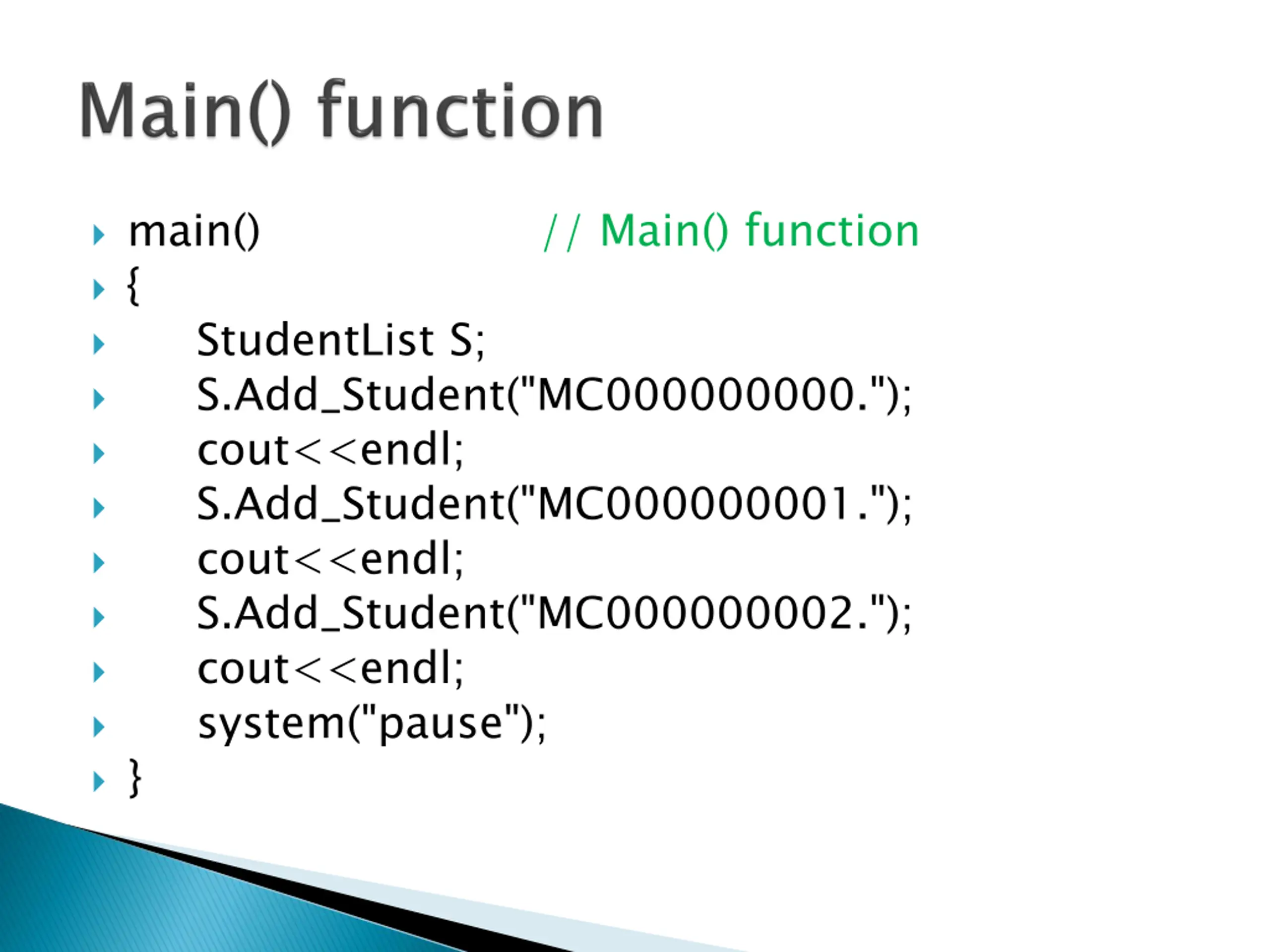 Main() function

main() // Main() function
{
StudentList S;
S.Add_Student("MC000000000.");
cout<<endl;
S.Add_Student("MC000000001.");
cout<<endl;
S.Add_Student("MC000000002.");
cout<<endl;
system("pause");
}